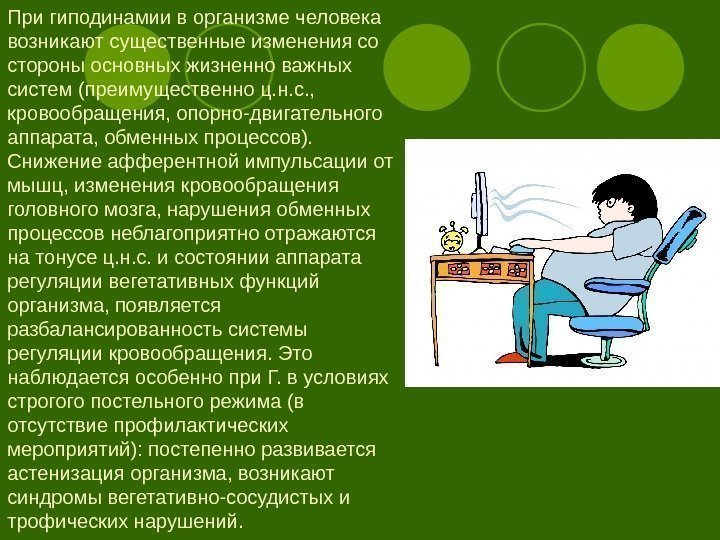 При гиподинамии в организме человека возникают существенные изменения со стороны основных жизненно важных систем (преимущественно ц.н.с., кровообращения, опорно-двигательного аппарата, обменных процессов). Снижение афферентной импульсации от мышц, изменения кровообращения головного мозга, нарушения обменных процессов неблагоприятно отражаются на тонусе ц.н.с. и состоянии аппарата регуляции вегетативных функций организма, появляется разбалансированность системы регуляции кровообращения. Это наблюдается особенно при Г. в условиях строгого постельного режима (в отсутствие профилактических мероприятий): постепенно развивается астенизация организма, возникают синдромы вегетативно-сосудистых и трофических нарушений.